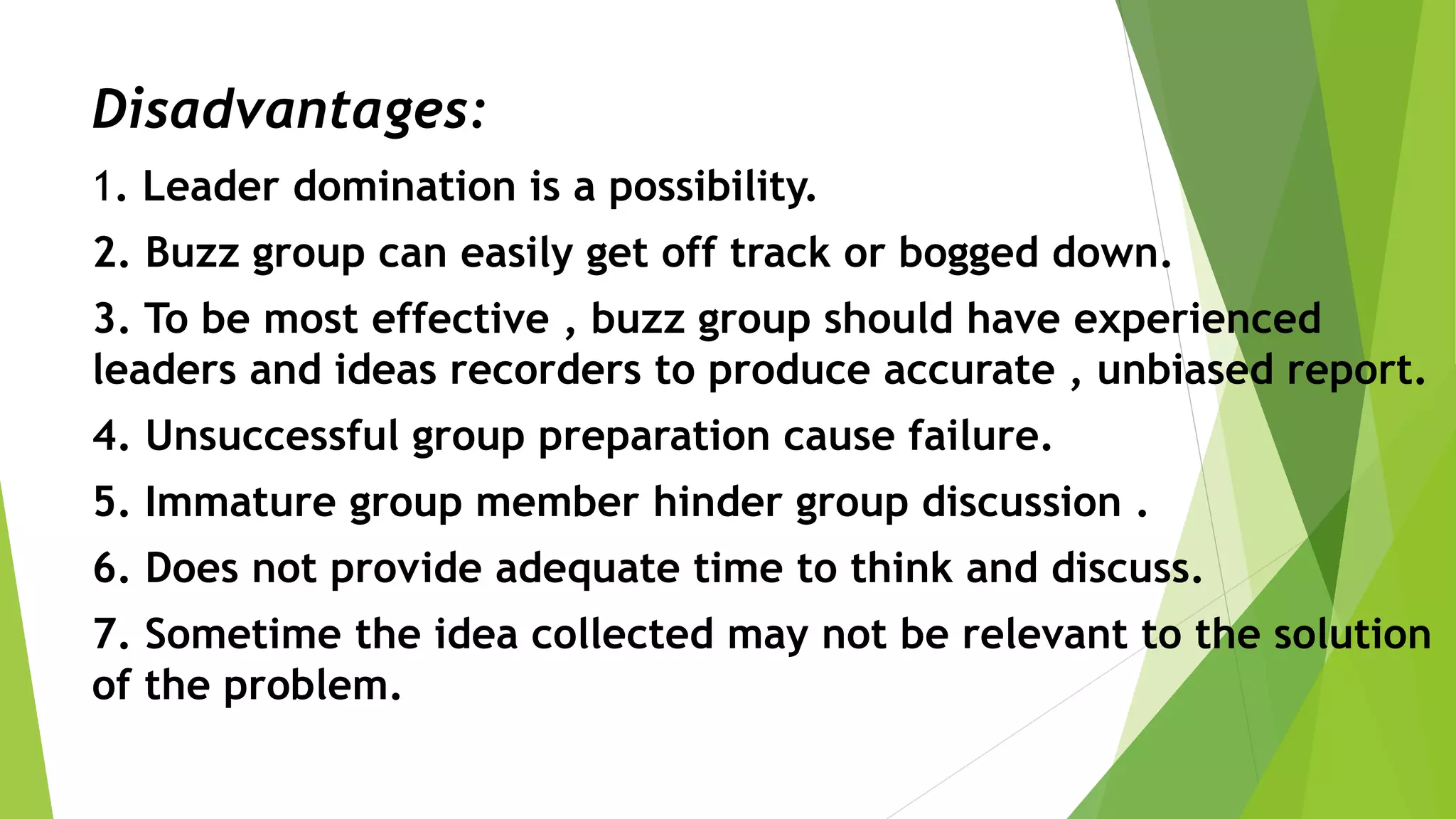 Disadvantages:

1. Leader domination is a possibility.

2. Buzz group can easily get off track or bogged down.

3. To be most effective , buzz group should have experienced leaders and ideas recorders to produce accurate , unbiased report.

4. Unsuccessful group preparation cause failure.

5. Immature group member hinder group discussion .

6. Does not provide adequate time to think and discuss.

7. Sometime the idea collected may not be relevant to the solution of the problem.